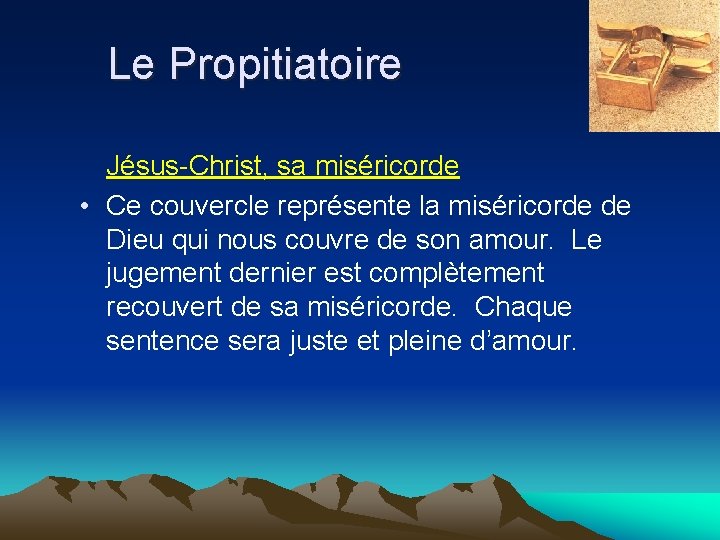 Le Propitiatoire

Jésus-Christ, sa miséricorde

• Ce couvercle représente la miséricorde de Dieu qui nous couvre de son amour. Le jugement dernier est complètement recouvert de sa miséricorde. Chaque sentence sera juste et pleine d’amour.